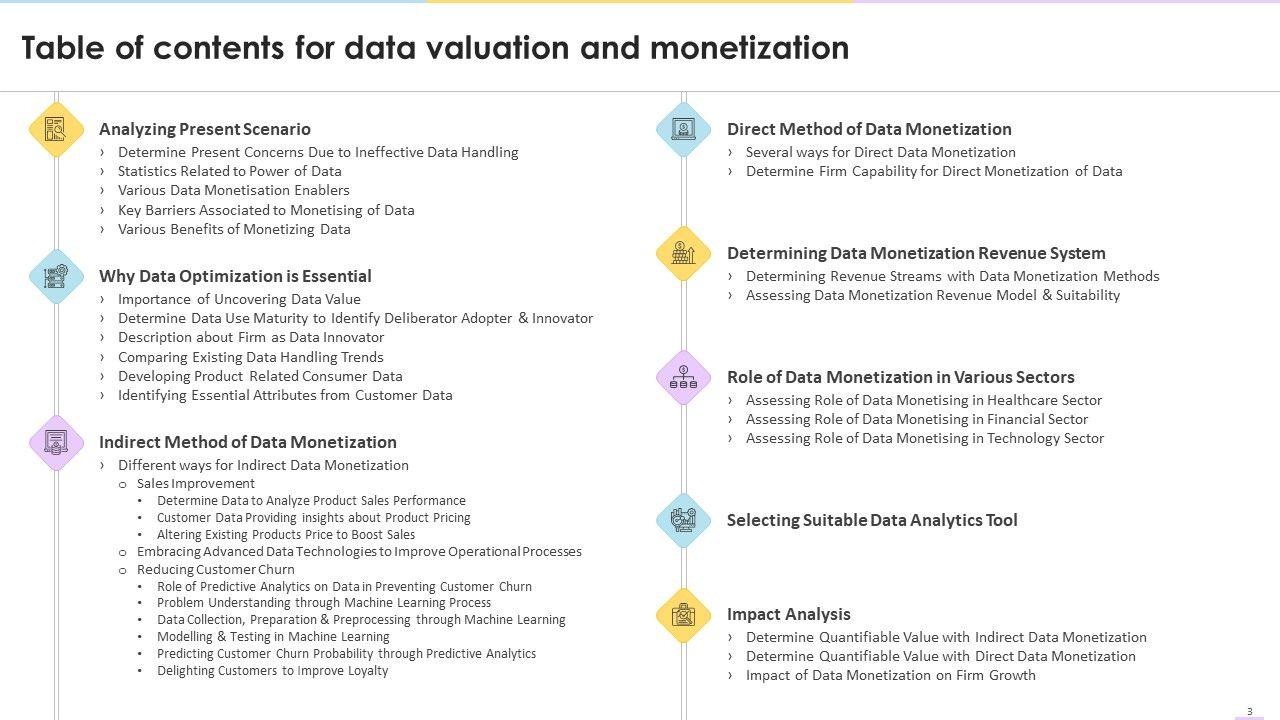 Table of contents for data valuation and monetization

Analyzing Present Scenario
› Determine Present Concerns Due to Ineffective Data Handling
› Statistics Related to Power of Data
› Various Data Monetisation Enablers
› Key Barriers Associated to Monetising of Data
› Various Benefits of Monetizing Data

Why Data Optimization is Essential
› Importance of Uncovering Data Value
› Determine Data Use Maturity to Identify Deliberator Adopter & Innovator
› Description about Firm as Data Innovator
› Comparing Existing Data Handling Trends
› Developing Product Related Consumer Data
› Identifying Essential Attributes from Customer Data

Indirect Method of Data Monetization
› Different ways for Indirect Data Monetization
o Sales Improvement
• Determine Data to Analyze Product Sales Performance
• Customer Data Providing insights about Product Pricing
• Altering Existing Products Price to Boost Sales
o Embracing Advanced Data Technologies to Improve Operational Processes
o Reducing Customer Churn
• Role of Predictive Analytics on Data in Preventing Customer Churn
• Problem Understanding through Machine Learning Process
• Data Collection, Preparation & Preprocessing through Machine Learning
• Modelling & Testing in Machine Learning
• Predicting Customer Churn Probability through Predictive Analytics
• Delighting Customers to Improve Loyalty

Direct Method of Data Monetization
› Several ways for Direct Data Monetization
› Determine Firm Capability for Direct Monetization of Data

Determining Data Monetization Revenue System
› Determining Revenue Streams with Data Monetization Methods
› Assessing Data Monetization Revenue Model & Suitability

Role of Data Monetization in Various Sectors
› Assessing Role of Data Monetising in Healthcare Sector
› Assessing Role of Data Monetising in Financial Sector
› Assessing Role of Data Monetising in Technology Sector

Selecting Suitable Data Analytics Tool

Impact Analysis
› Determine Quantifiable Value with Indirect Data Monetization
› Determine Quantifiable Value with Direct Data Monetization
› Impact of Data Monetization on Firm Growth

3